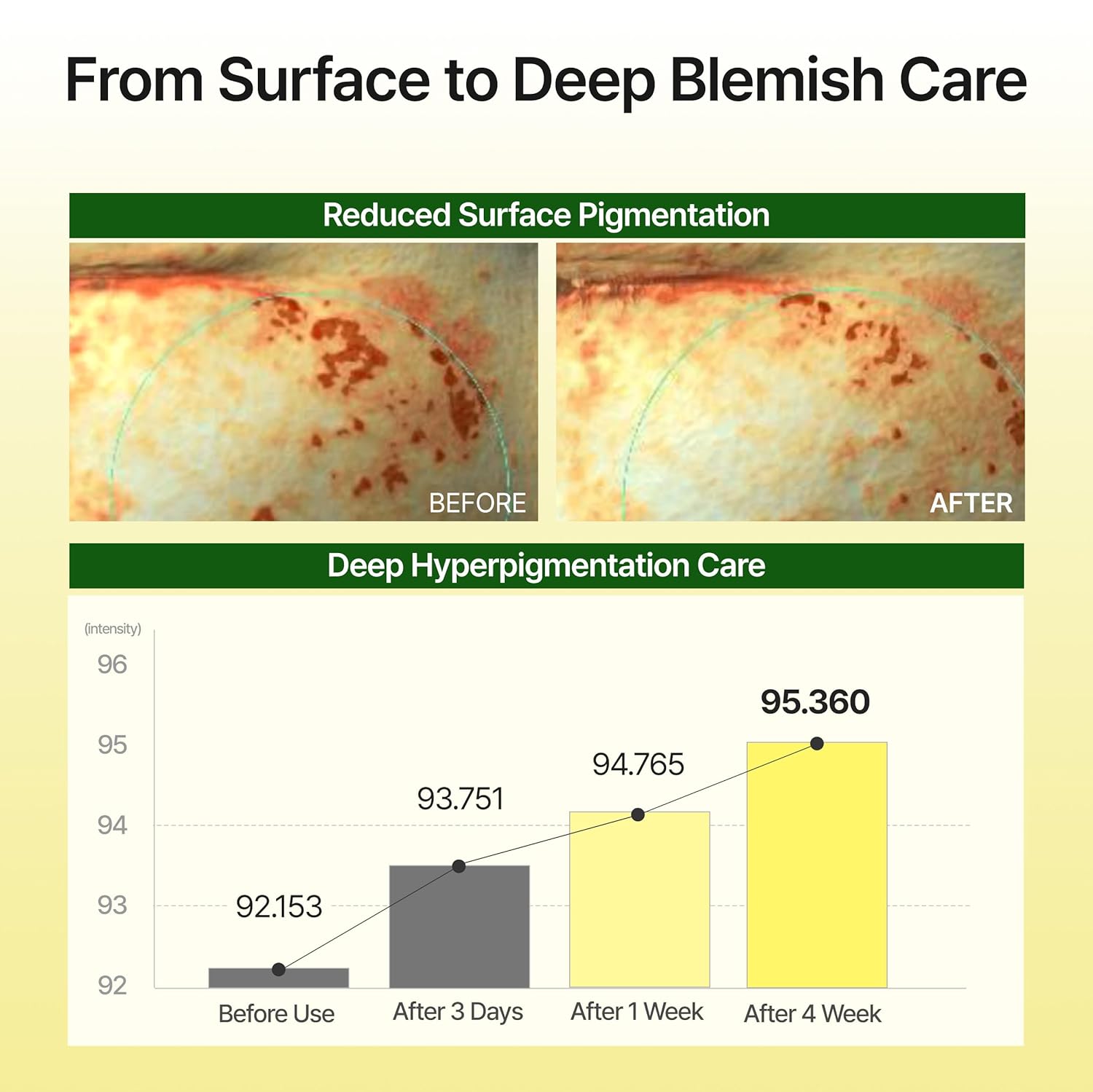 From Surface to Deep Blemish Care

Reduced Surface Pigmentation

BEFORE

AFTER

Deep Hyperpigmentation Care

(intensity)
96
95
94
93
92

92.153
93.751
94.765
95.360

Before Use
After 3 Days
After 1 Week
After 4 Week